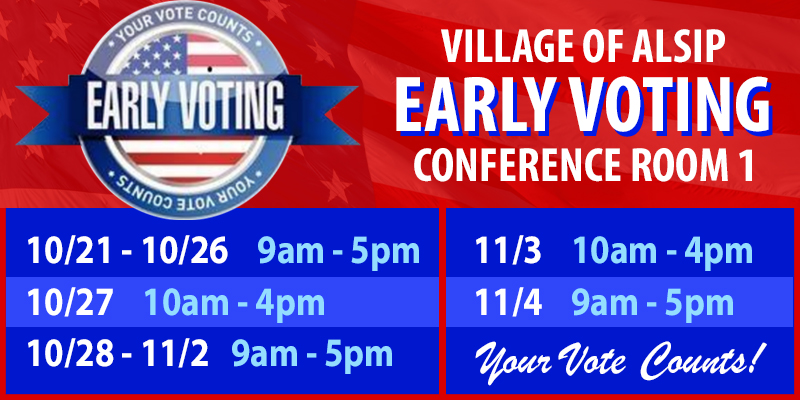 YOUR VOTE COUNTS
EARLY VOTING
YOUR VOTE COUNTS

VILLAGE OF ALSIP
EARLY VOTING
CONFERENCE ROOM 1

10/21 - 10/26 9am - 5pm
10/27 10am - 4pm
10/28 - 11/2 9am - 5pm

11/3 10am - 4pm
11/4 9am - 5pm
Your Vote Counts!